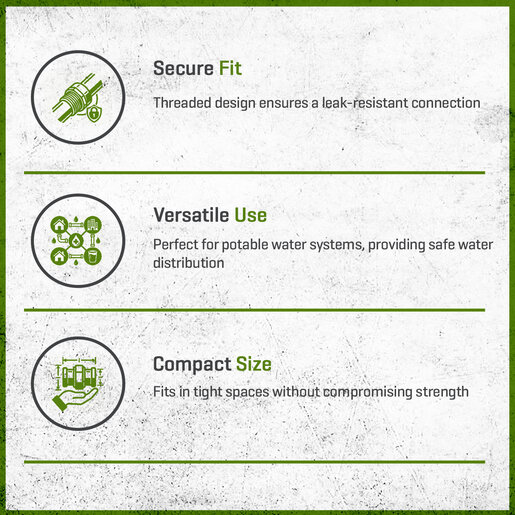 Secure Fit

Threaded design ensures a leak-resistant connection

Versatile Use

Perfect for potable water systems, providing safe water distribution

Compact Size

Fits in tight spaces without compromising strength